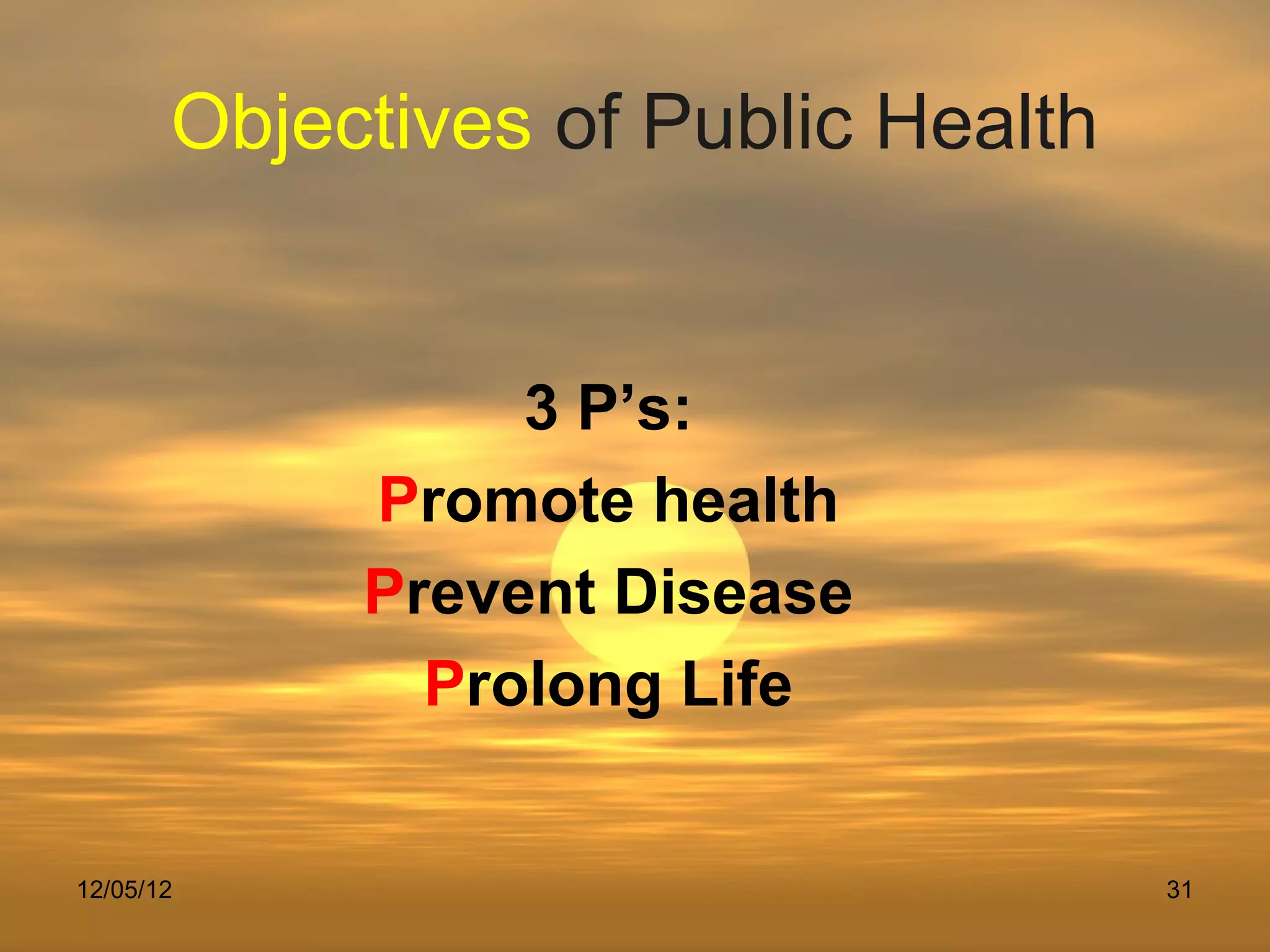 Objectives of Public Health

3 P’s:

Promote health

Prevent Disease

Prolong Life

12/05/12

31